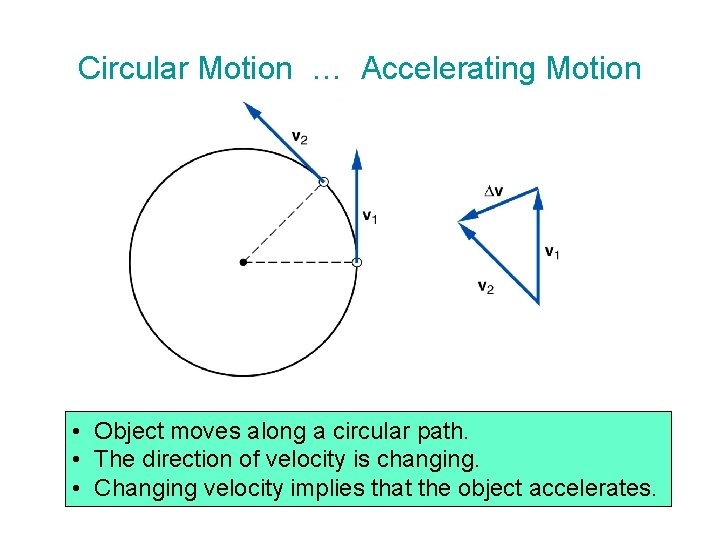 Circular Motion … Accelerating Motion

$\mathbf{v}_2$

$\mathbf{v}_1$

$\Delta\mathbf{v}$

$\mathbf{v}_1$

$\mathbf{v}_2$

• Object moves along a circular path.
• The direction of velocity is changing.
• Changing velocity implies that the object accelerates.